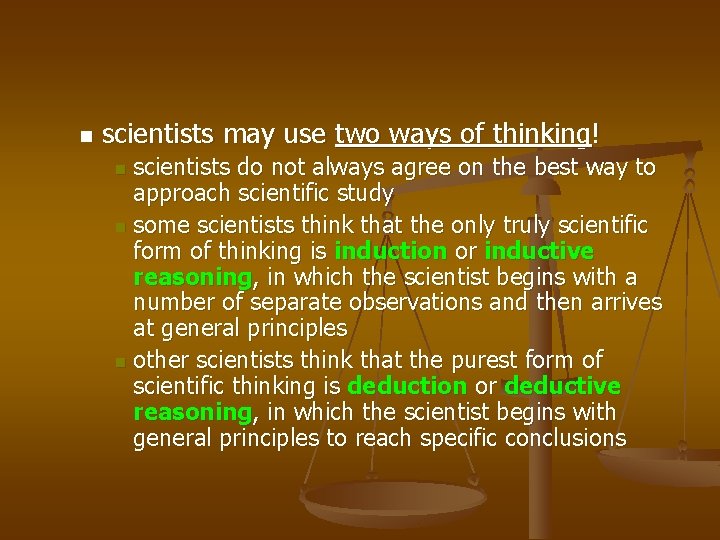 scientists may use two ways of thinking!

scientists do not always agree on the best way to approach scientific study

some scientists think that the only truly scientific form of thinking is induction or inductive reasoning, in which the scientist begins with a number of separate observations and then arrives at general principles

other scientists think that the purest form of scientific thinking is deduction or deductive reasoning, in which the scientist begins with general principles to reach specific conclusions